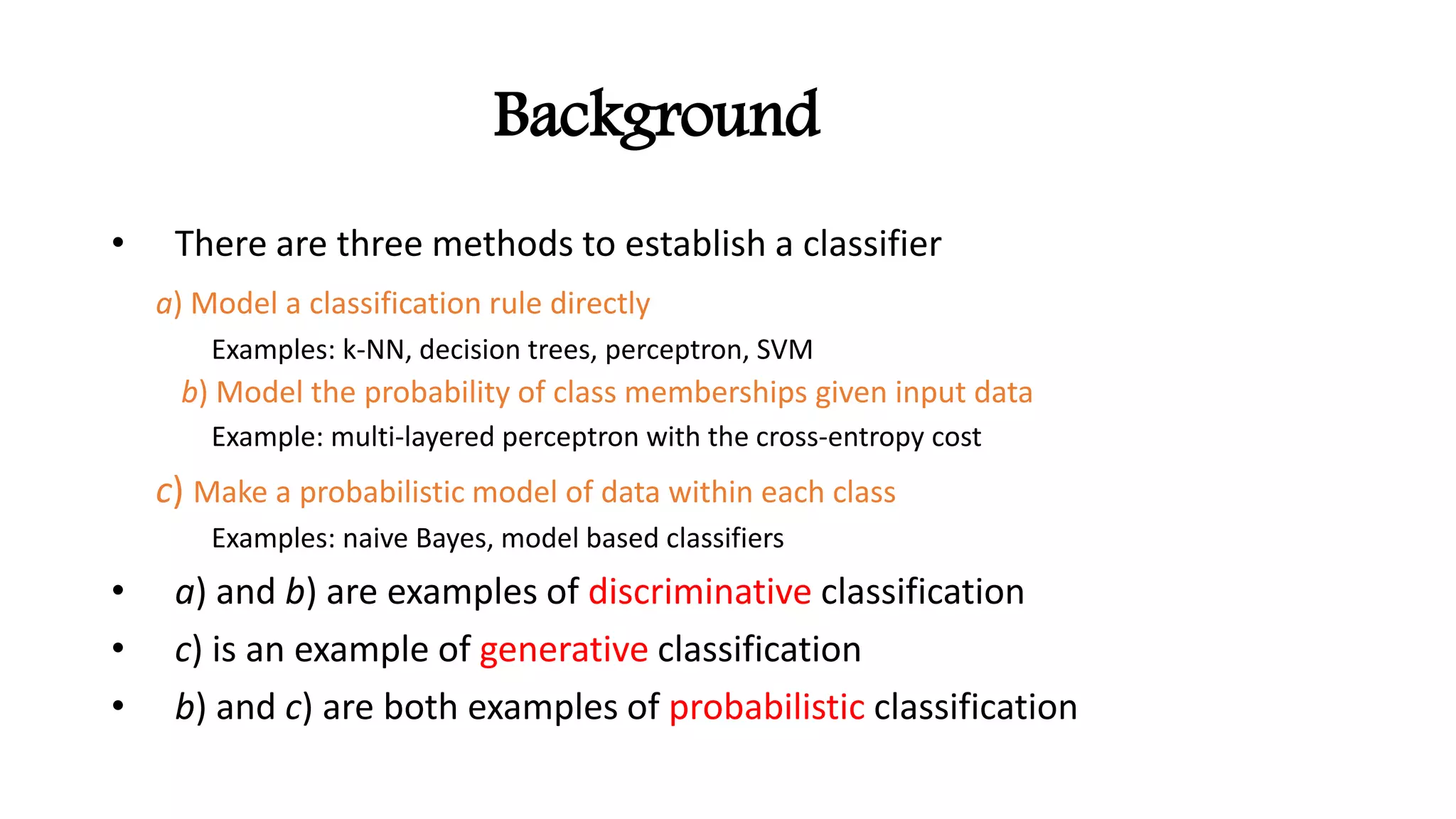 Background

• There are three methods to establish a classifier

a) Model a classification rule directly

Examples: k-NN, decision trees, perceptron, SVM

b) Model the probability of class memberships given input data

Example: multi-layered perceptron with the cross-entropy cost

c) Make a probabilistic model of data within each class

Examples: naive Bayes, model based classifiers

• a) and b) are examples of discriminative classification

• c) is an example of generative classification

• b) and c) are both examples of probabilistic classification